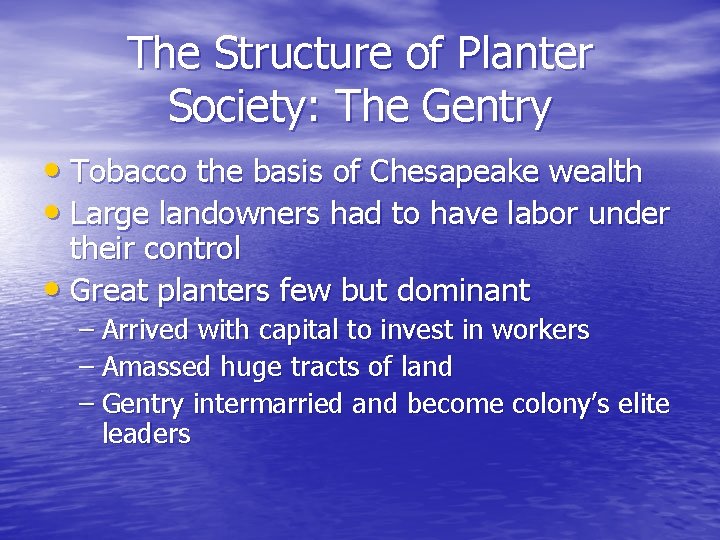 The Structure of Planter Society: The Gentry

• Tobacco the basis of Chesapeake wealth
• Large landowners had to have labor under their control
• Great planters few but dominant
– Arrived with capital to invest in workers
– Amassed huge tracts of land
– Gentry intermarried and become colony's elite leaders